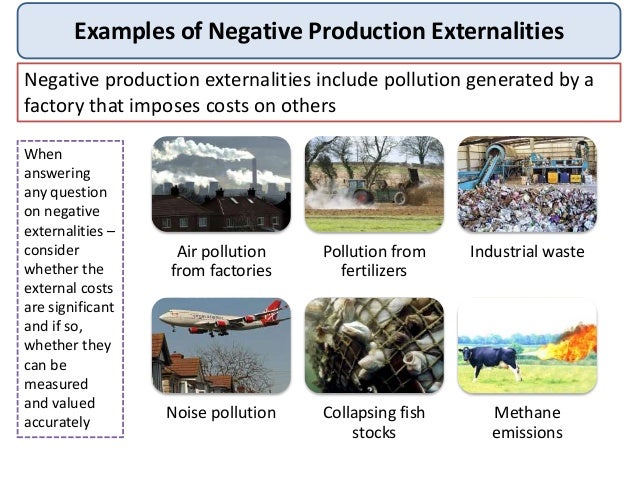 Examples of Negative Production Externalities

Negative production externalities include pollution generated by a factory that imposes costs on others

When answering any question on negative externalities – consider whether the external costs are significant and if so, whether they can be measured and valued accurately

Air pollution from factories

Pollution from fertilizers

Industrial waste

Noise pollution

Collapsing fish stocks

Methane emissions